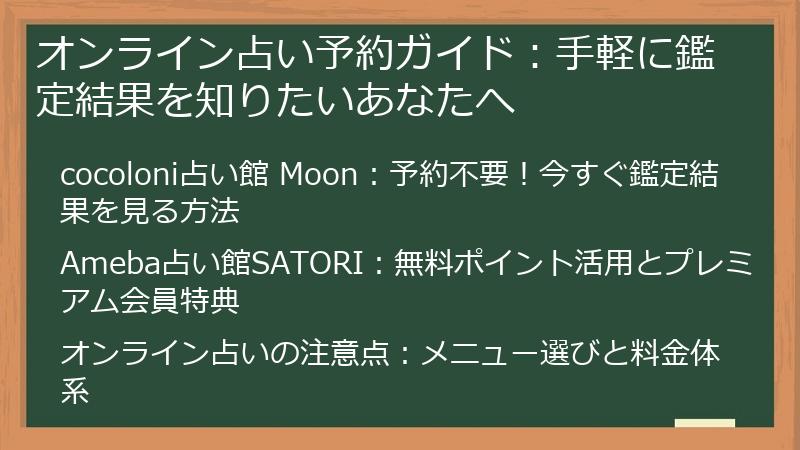 オンライン占い予約ガイド：手軽に鑑定結果を知りたいあなたへ

cocoloni占い館 Moon：予約不要！今すぐ鑑定結果を見る方法

Ameba占い館SATORI：無料ポイント活用とプレミアム会員特典

オンライン占いの注意点：メニュー選びと料金体系